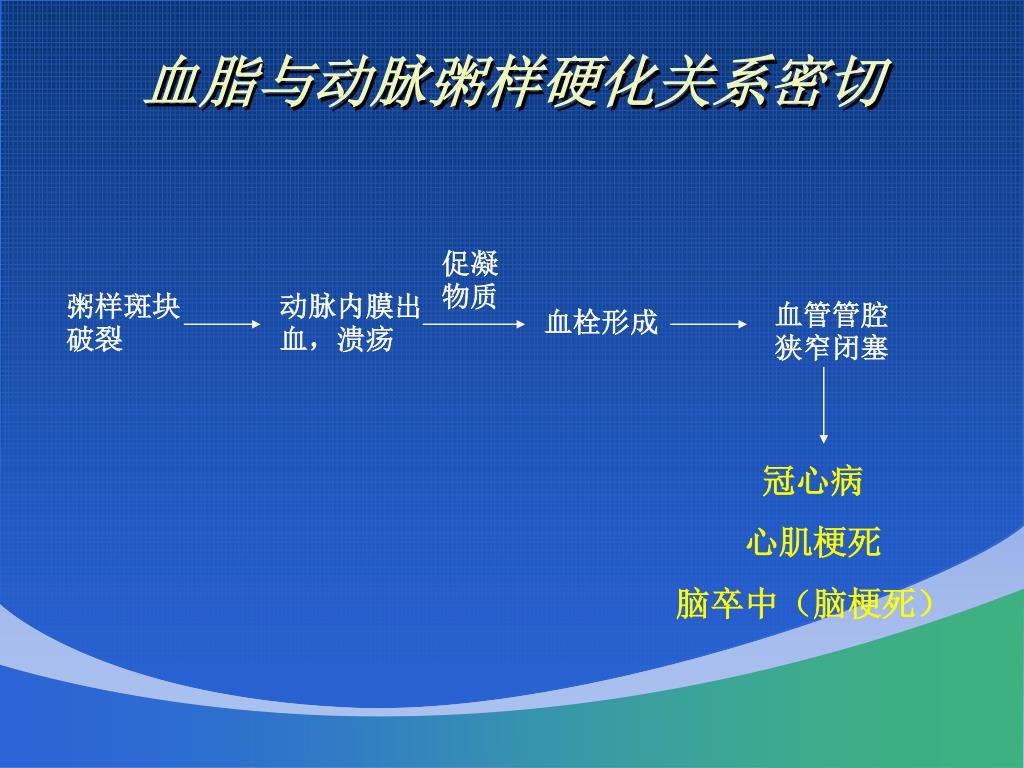 血脂与动脉粥样硬化关系密切

粥样斑块破裂

动脉内膜出血，溃疡

促凝物质

血栓形成

血管管腔狭窄闭塞

冠心病

心肌梗死

脑卒中（脑梗死）